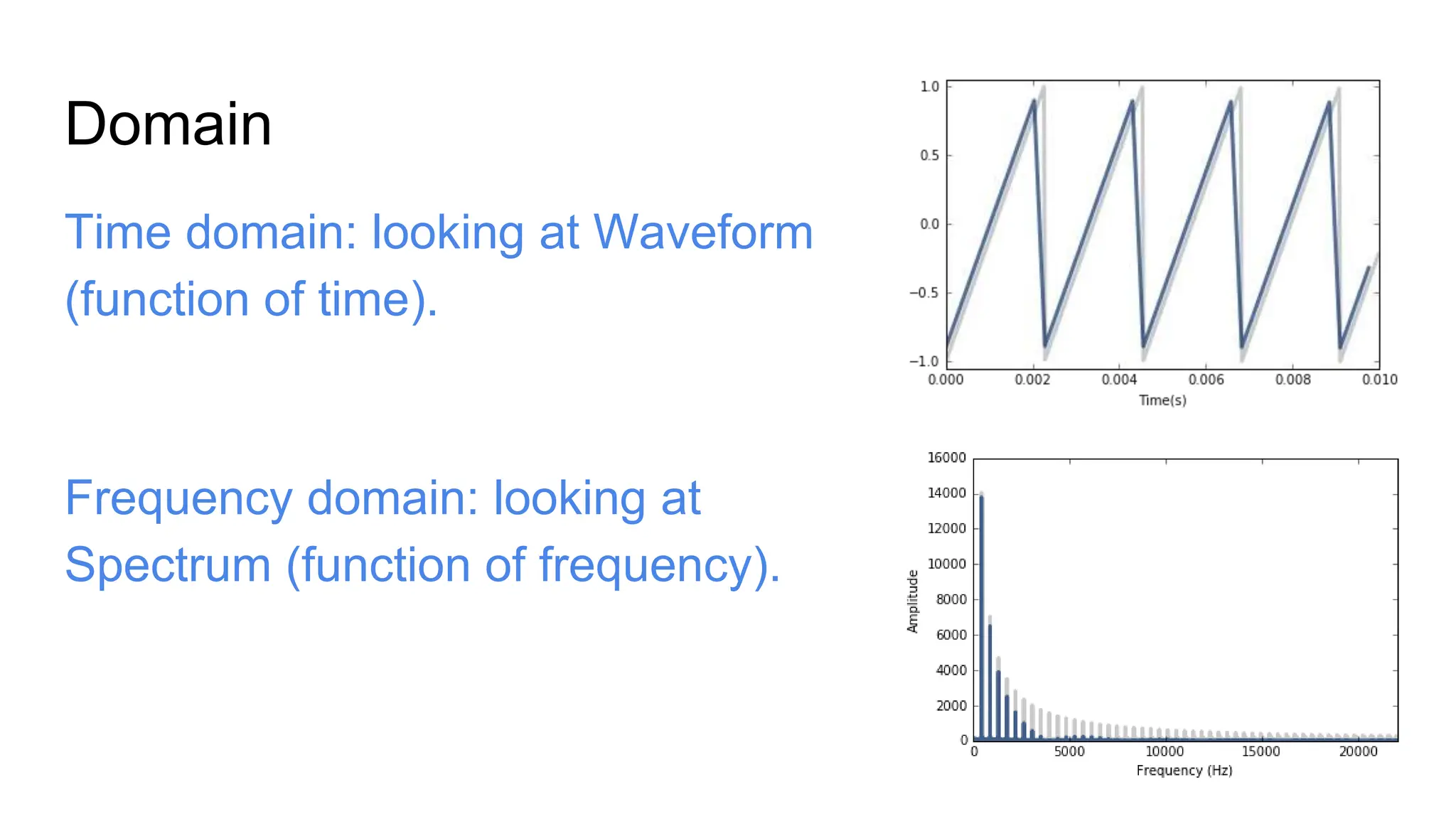 Domain

Time domain: looking at Waveform (function of time).

Frequency domain: looking at Spectrum (function of frequency).

1.0
0.5
0.0
−0.5
−1.0
0.000
0.002
0.004
0.006
0.008
0.010
Time(s)

16000
14000
12000
10000
8000
6000
4000
2000
0
Amplitude
0
5000
10000
15000
20000
Frequency (Hz)